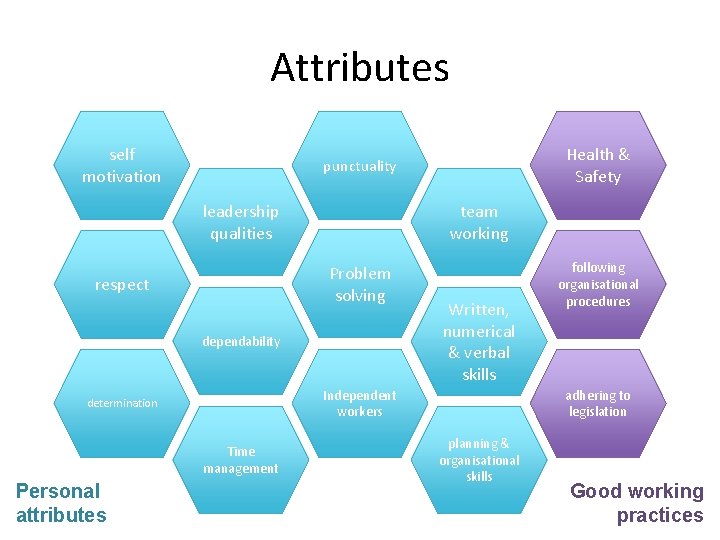 Attributes

self motivation

respect

determination

leadership qualities

dependability

Time management

punctuality

Problem solving

Independent workers

team working

Written, numerical & verbal skills

planning & organisational skills

Health & Safety

following organisational procedures

adhering to legislation

Personal attributes

Good working practices